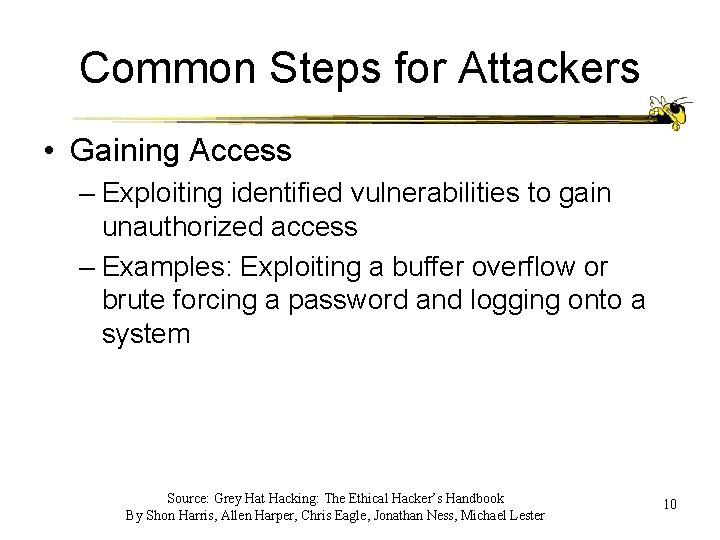 Common Steps for Attackers

• Gaining Access
– Exploiting identified vulnerabilities to gain unauthorized access
– Examples: Exploiting a buffer overflow or brute forcing a password and logging onto a system

Source: Grey Hat Hacking: The Ethical Hacker's Handbook
By Shon Harris, Allen Harper, Chris Eagle, Jonathan Ness, Michael Lester

10